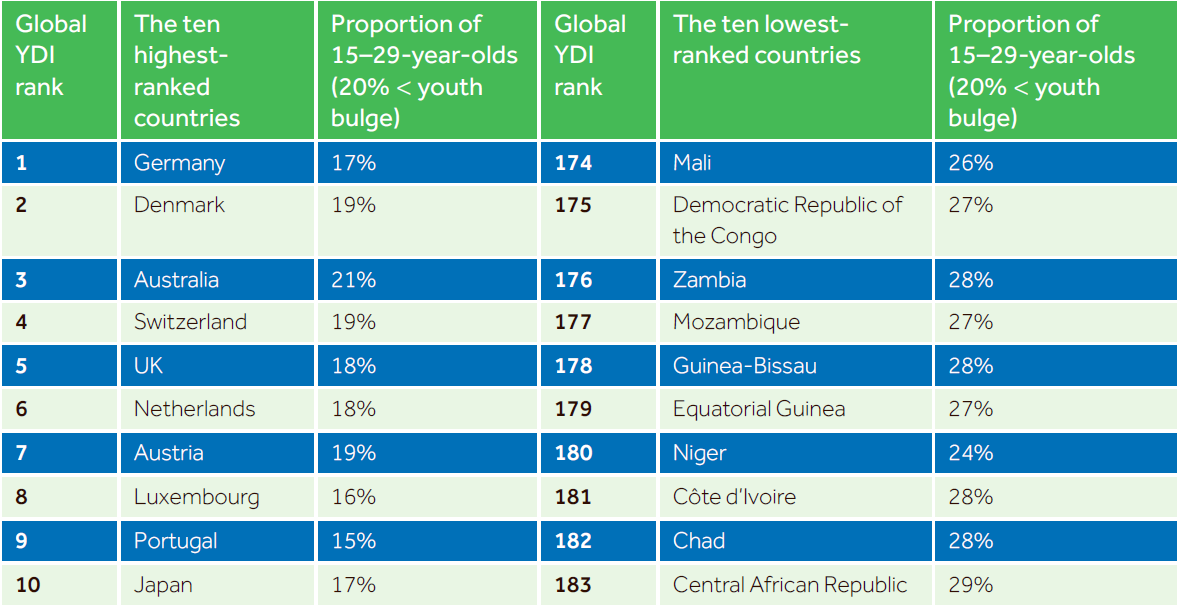 | Global YDI rank | The ten highest-ranked countries | Proportion of 15–29-year-olds (20% < youth bulge) | Global YDI rank | The ten lowest-ranked countries | Proportion of 15–29-year-olds (20% < youth bulge) |
|---|---|---|---|---|---|
| 1 | Germany | 17% | 174 | Mali | 26% |
| 2 | Denmark | 19% | 175 | Democratic Republic of the Congo | 27% |
| 3 | Australia | 21% | 176 | Zambia | 28% |
| 4 | Switzerland | 19% | 177 | Mozambique | 27% |
| 5 | UK | 18% | 178 | Guinea-Bissau | 28% |
| 6 | Netherlands | 18% | 179 | Equatorial Guinea | 27% |
| 7 | Austria | 19% | 180 | Niger | 24% |
| 8 | Luxembourg | 16% | 181 | Côte d'Ivoire | 28% |
| 9 | Portugal | 15% | 182 | Chad | 28% |
| 10 | Japan | 17% | 183 | Central African Republic | 29% |